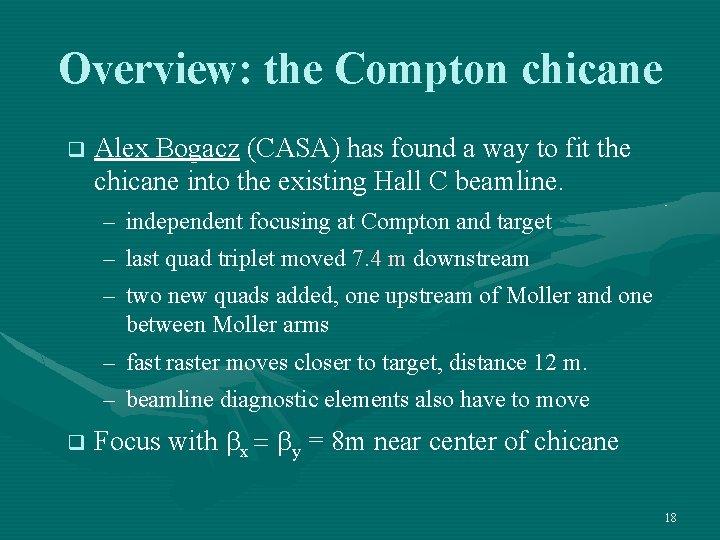 Overview: the Compton chicane

❑ Alex Bogacz (CASA) has found a way to fit the chicane into the existing Hall C beamline.

– independent focusing at Compton and target
– last quad triplet moved 7.4 m downstream
– two new quads added, one upstream of Moller and one between Moller arms
– fast raster moves closer to target, distance 12 m.
– beamline diagnostic elements also have to move

❑ Focus with $\beta_x = \beta_y$ = 8m near center of chicane

18